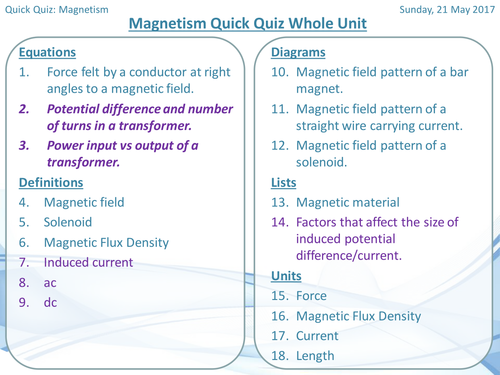 Quick Quiz: Magnetism

Sunday, 21 May 2017

Magnetism Quick Quiz Whole Unit

Equations
1. Force felt by a conductor at right angles to a magnetic field.
2. Potential difference and number of turns in a transformer.
3. Power input vs output of a transformer.

Definitions
4. Magnetic field
5. Solenoid
6. Magnetic Flux Density
7. Induced current
8. ac
9. dc

Diagrams
10. Magnetic field pattern of a bar magnet.
11. Magnetic field pattern of a straight wire carrying current.
12. Magnetic field pattern of a solenoid.

Lists
13. Magnetic material
14. Factors that affect the size of induced potential difference/current.

Units
15. Force
16. Magnetic Flux Density
17. Current
18. Length